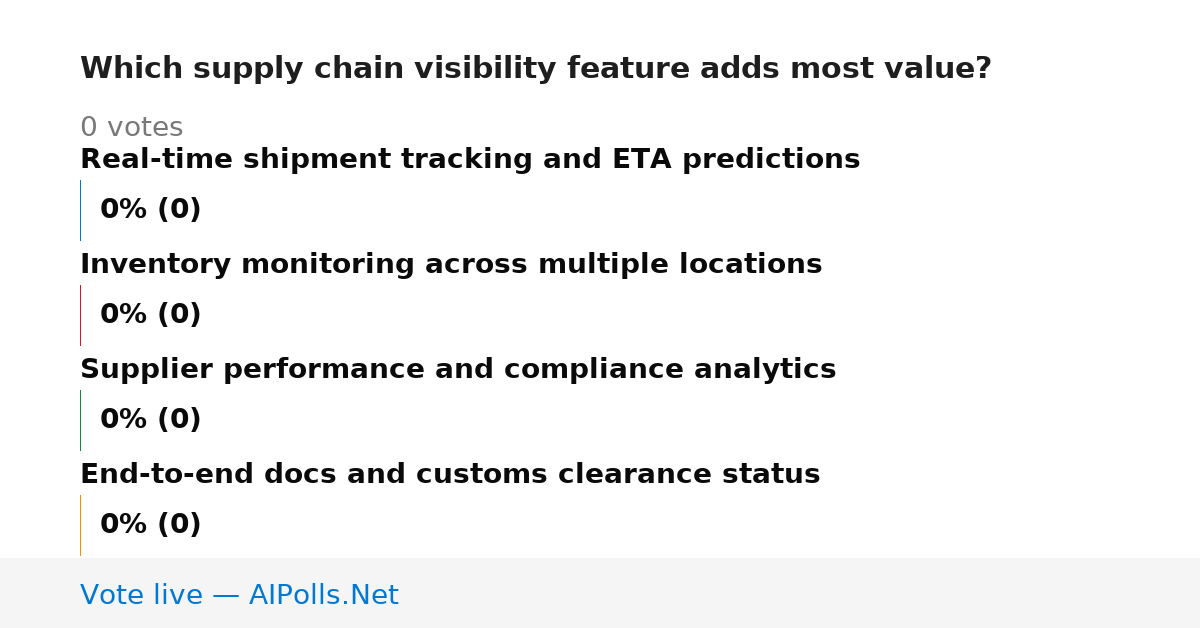 Which supply chain visibility feature adds most value?

0 votes

Real-time shipment tracking and ETA predictions

0% (0)

Inventory monitoring across multiple locations

0% (0)

Supplier performance and compliance analytics

0% (0)

End-to-end docs and customs clearance status

0% (0)

Vote live — AIPolls.Net